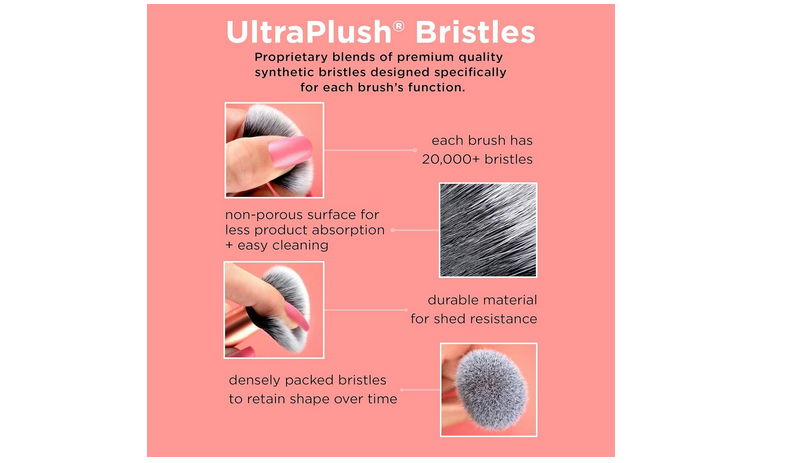 UltraPlush® Bristles

Proprietary blends of premium quality synthetic bristles designed specifically for each brush's function.

each brush has 20,000+ bristles

non-porous surface for less product absorption + easy cleaning

durable material for shed resistance

densely packed bristles to retain shape over time